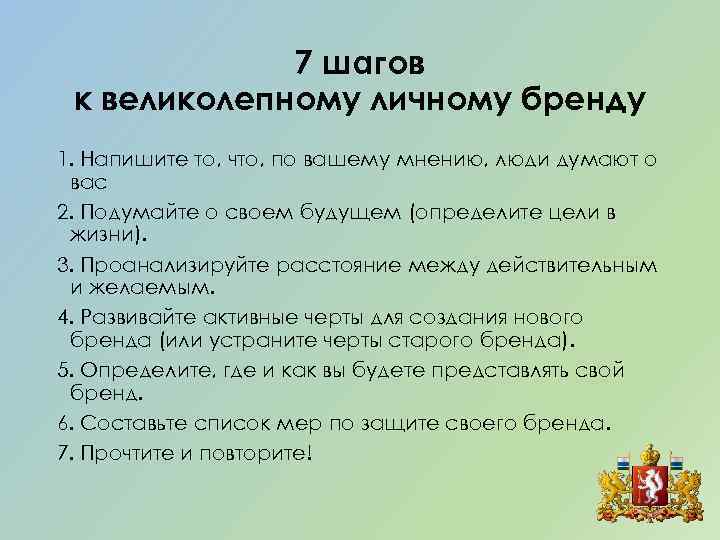 7 шагов
к великолепному личному бренду

1. Напишите то, что, по вашему мнению, люди думают о вас

2. Подумайте о своем будущем (определите цели в жизни).

3. Проанализируйте расстояние между действительным и желаемым.

4. Развивайте активные черты для создания нового бренда (или устраните черты старого бренда).

5. Определите, где и как вы будете представлять свой бренд.

6. Составьте список мер по защите своего бренда.

7. Прочтите и повторите!